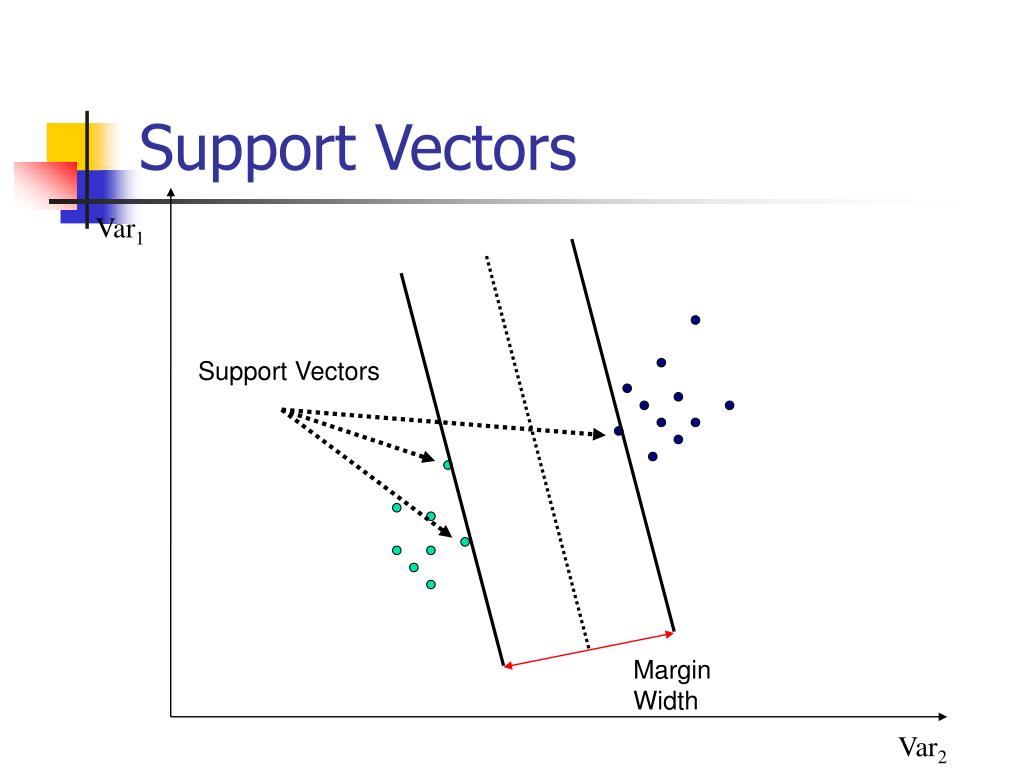 Support Vectors

$Var_1$

Support Vectors

Margin Width

$Var_2$